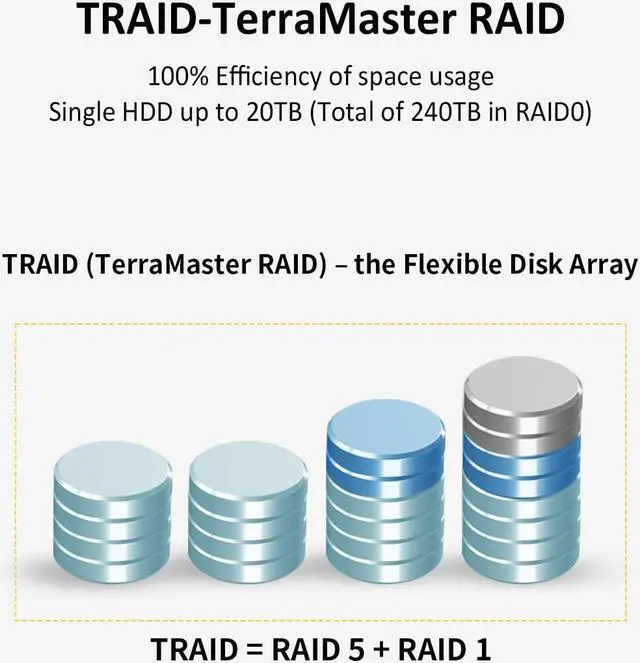 TRAID-TerraMaster RAID

100% Efficiency of space usage
Single HDD up to 20TB (Total of 240TB in RAID0)

TRAID (TerraMaster RAID) – the Flexible Disk Array

TRAID = RAID 5 + RAID 1